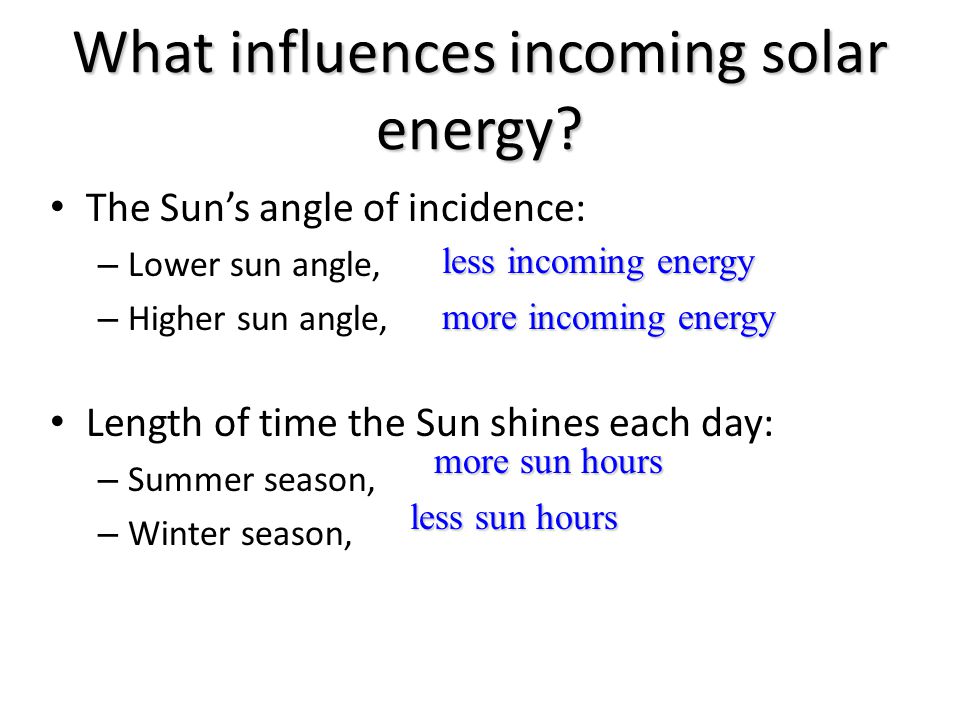 What influences incoming solar energy?

• The Sun's angle of incidence:
– Lower sun angle, less incoming energy
– Higher sun angle, more incoming energy

• Length of time the Sun shines each day:
– Summer season, more sun hours
– Winter season, less sun hours